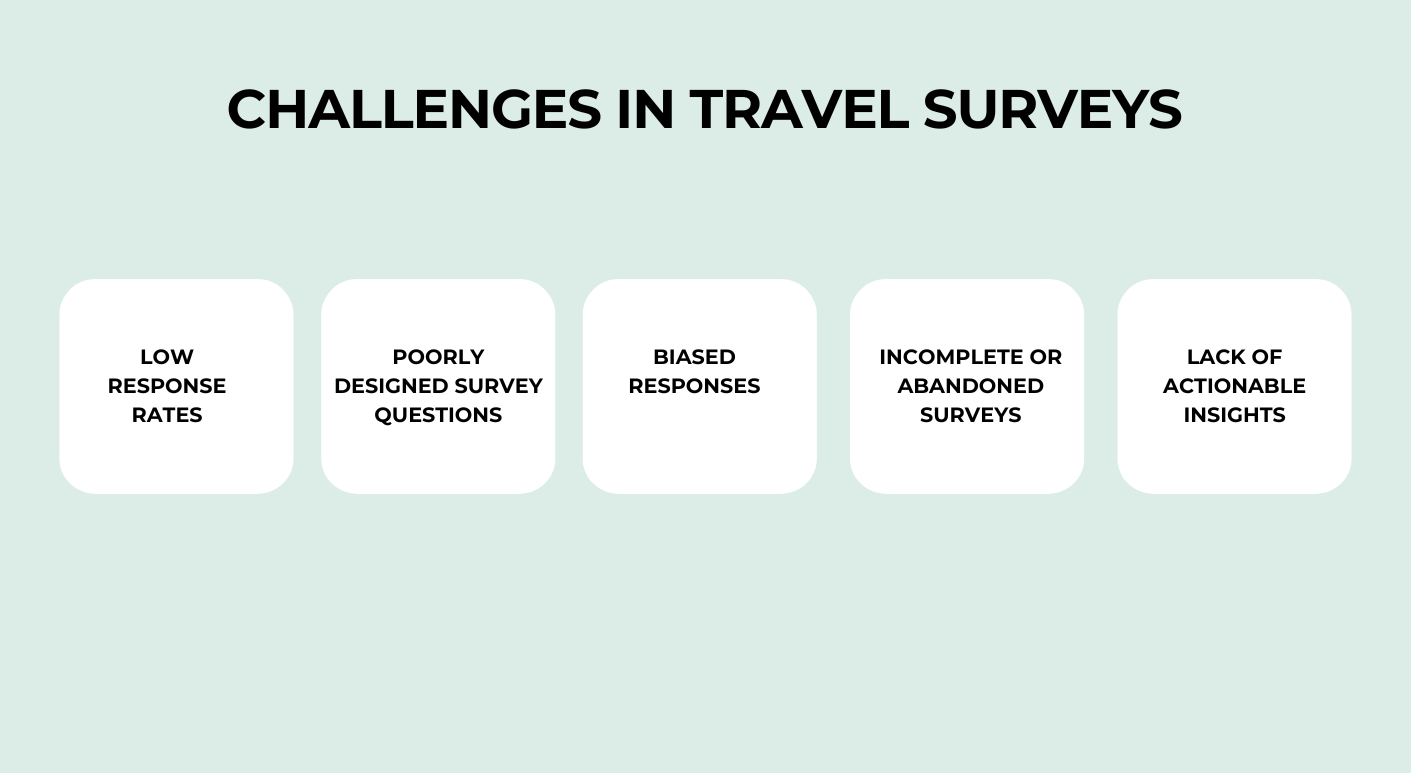 CHALLENGES IN TRAVEL SURVEYS

LOW RESPONSE RATES

POORLY DESIGNED SURVEY QUESTIONS

BIASED RESPONSES

INCOMPLETE OR ABANDONED SURVEYS

LACK OF ACTIONABLE INSIGHTS